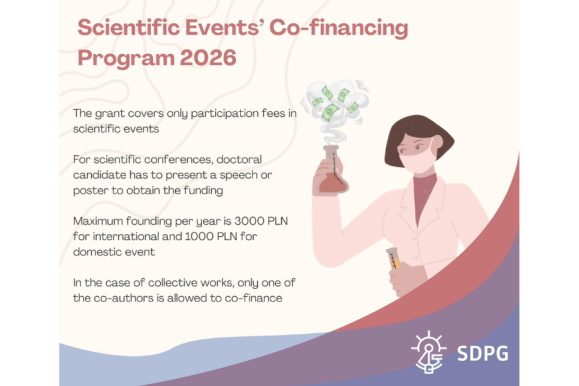 Scientific Events' Co-financing Program 2026

The grant covers only participation fees in scientific events

For scientific conferences, doctoral candidate has to present a speech or poster to obtain the funding

Maximum founding per year is 3000 PLN for international and 1000 PLN for domestic event

In the case of collective works, only one of the co-authors is allowed to co-finance

SDPG